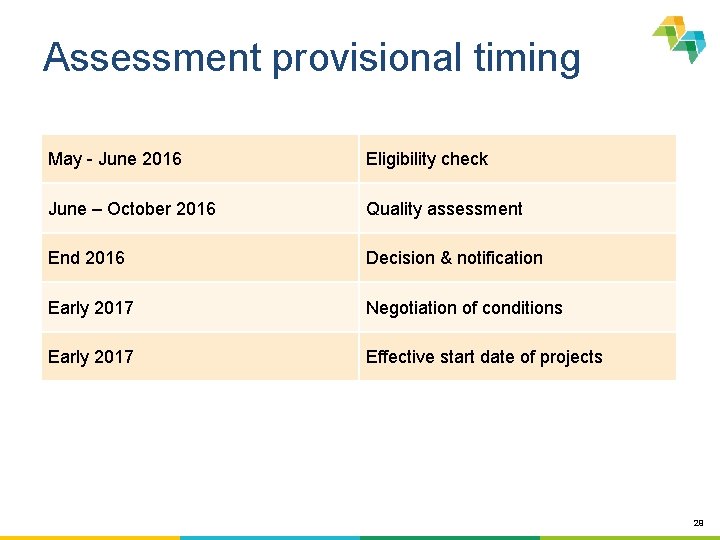 Assessment provisional timing

| May - June 2016 | Eligibility check |
|---|---|
| June – October 2016 | Quality assessment |
| End 2016 | Decision & notification |
| Early 2017 | Negotiation of conditions |
| Early 2017 | Effective start date of projects |

28